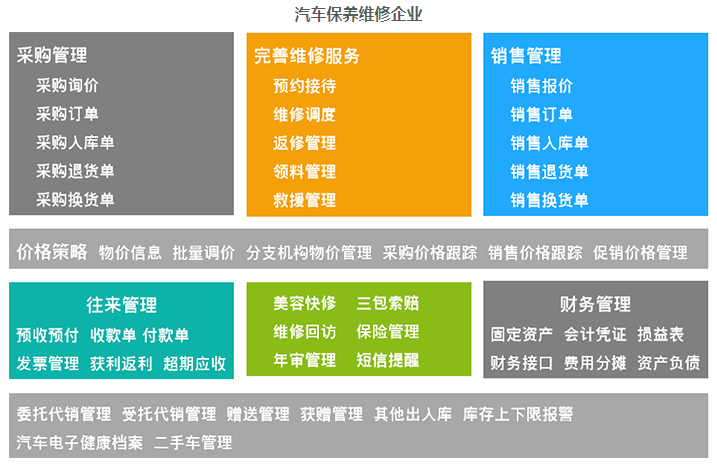 汽车保养维修企业

采购管理
采购询价
采购订单
采购入库单
采购退货单
采购换货单

完善维修服务
预约接待
维修调度
返修管理
领料管理
救援管理

销售管理
销售报价
销售订单
销售入库单
销售退货单
销售换货单

价格策略 物价信息 批量调价 分支机构物价管理 采购价格跟踪 销售价格跟踪 促销价格管理

往来管理
预收预付 收款单 付款单
发票管理 获利返利 超期应收

美容快修 三包索赔
维修回访 保险管理
年审管理 短信提醒

财务管理
固定资产 会计凭证 损益表
财务接口 费用分摊 资产负债

委托代销管理 受托代销管理 赠送管理 获赠管理 其他出入库 库存上下限报警
汽车电子健康档案 二手车管理